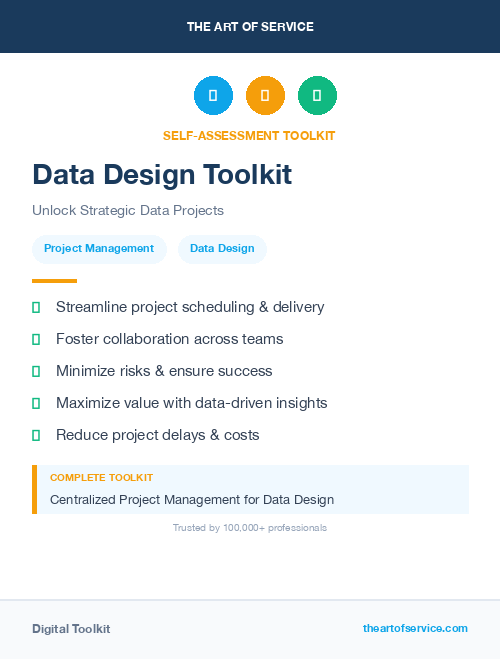 THE ART OF SERVICE

SELF-ASSESSMENT TOOLKIT

Data Design Toolkit

Unlock Strategic Data Projects

Project Management

Data Design

Streamline project scheduling & delivery

Foster collaboration across teams

Minimize risks & ensure success

Maximize value with data-driven insights

Reduce project delays & costs

COMPLETE TOOLKIT

Centralized Project Management for Data Design

Trusted by 100,000+ professionals

Digital Toolkit

theartofservice.com